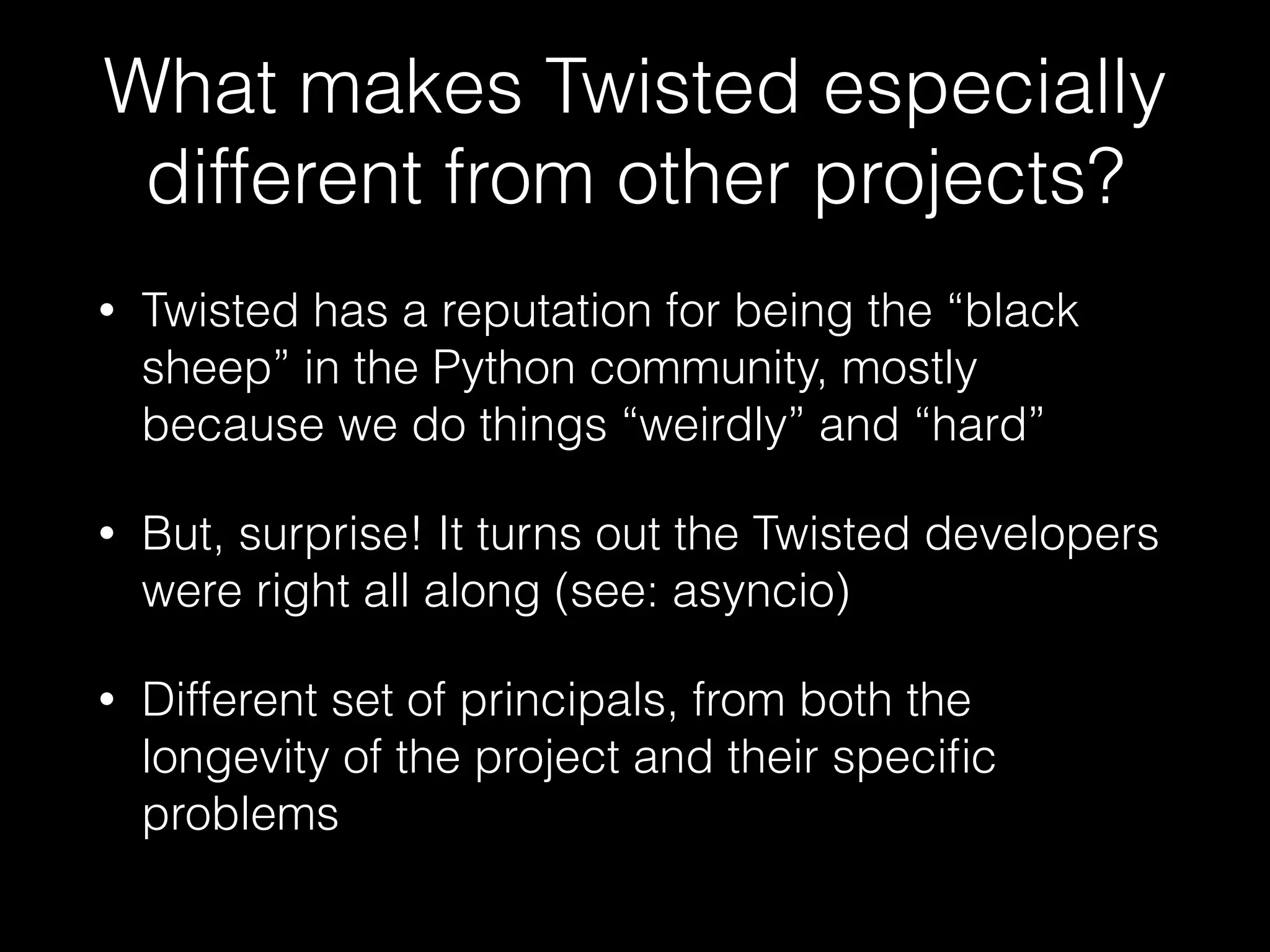 What makes Twisted especially different from other projects?

• Twisted has a reputation for being the “black sheep” in the Python community, mostly because we do things “weirdly” and “hard”

• But, surprise! It turns out the Twisted developers were right all along (see: asyncio)

• Different set of principals, from both the longevity of the project and their specific problems